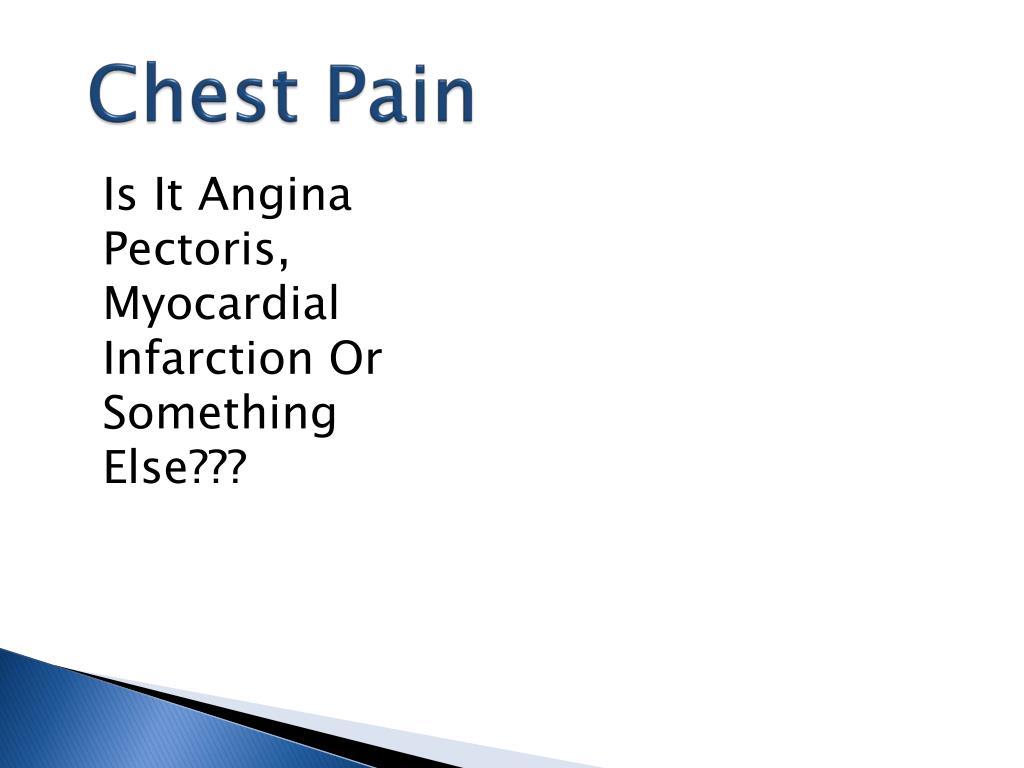 Chest Pain

Is It Angina Pectoris, Myocardial Infarction Or Something Else???